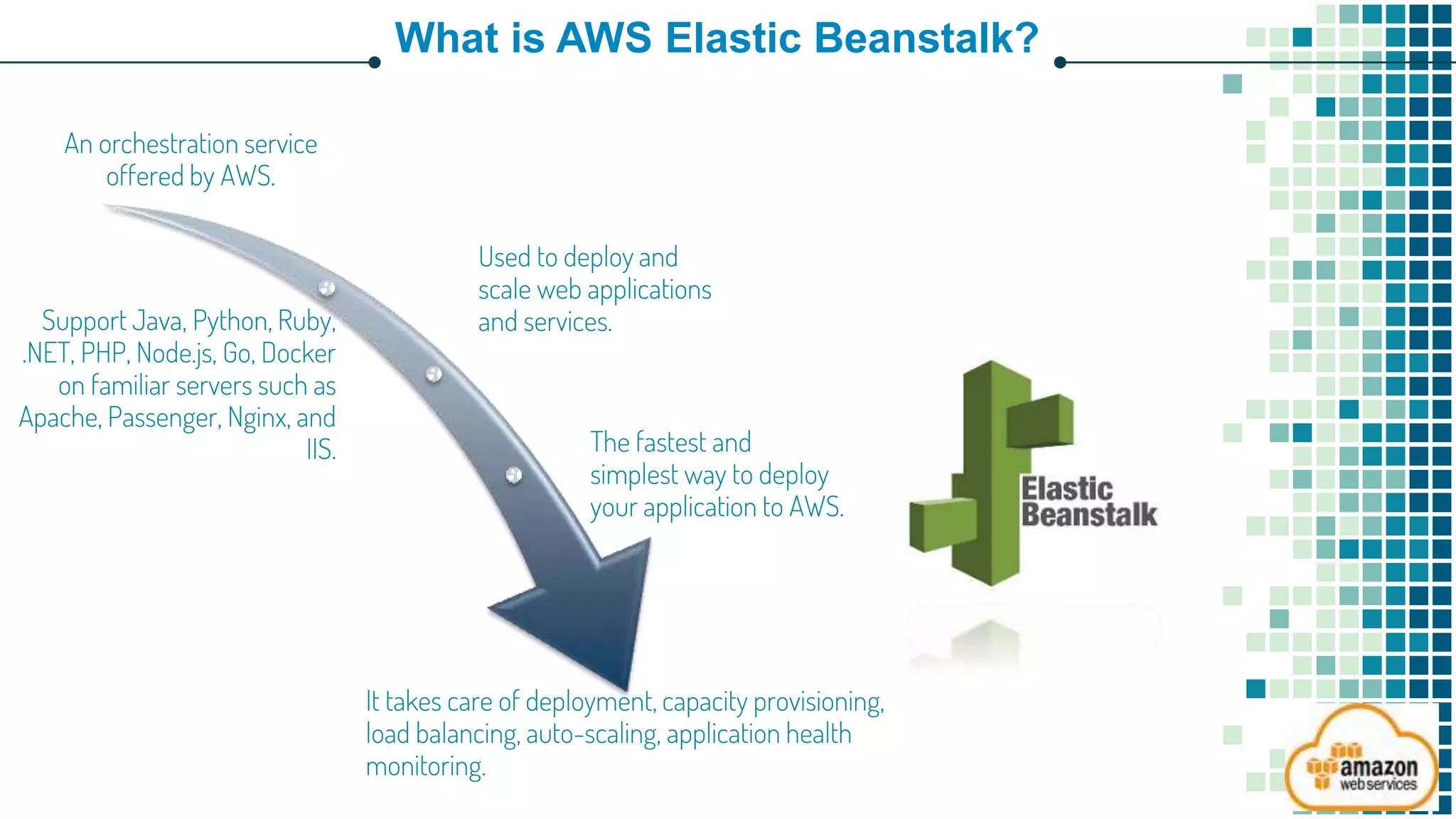 What is AWS Elastic Beanstalk?

An orchestration service offered by AWS.

Used to deploy and scale web applications and services.

Support Java, Python, Ruby, .NET, PHP, Node.js, Go, Docker on familiar servers such as Apache, Passenger, Nginx, and IIS.

The fastest and simplest way to deploy your application to AWS.

Elastic Beanstalk

It takes care of deployment, capacity provisioning, load balancing, auto-scaling, application health monitoring.

amazon web services